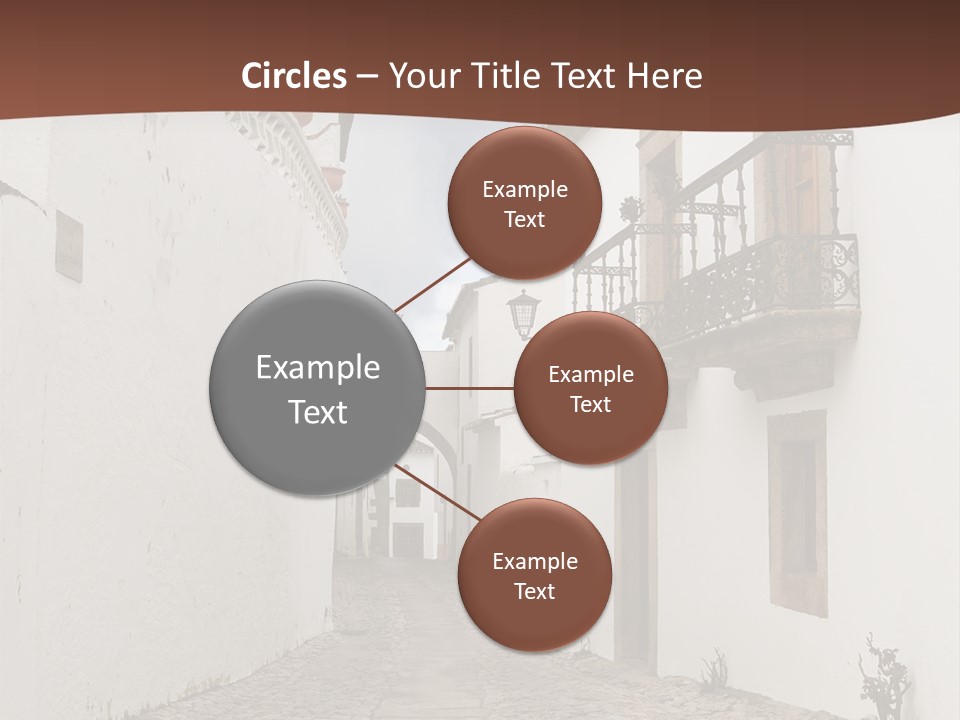 Circles – Your Title Text Here

Example Text

Example Text

Example Text

Example Text